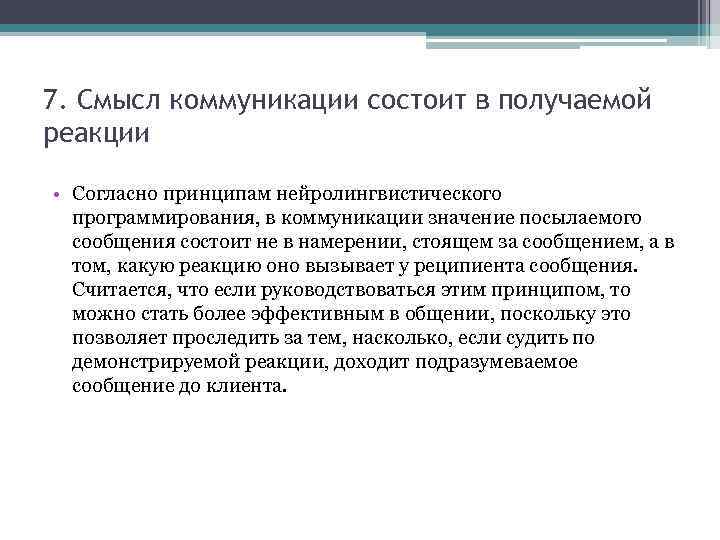 7. Смысл коммуникации состоит в получаемой реакции

• Согласно принципам нейролингвистического программирования, в коммуникации значение посылаемого сообщения состоит не в намерении, стоящем за сообщением, а в том, какую реакцию оно вызывает у реципиента сообщения. Считается, что если руководствоваться этим принципом, то можно стать более эффективным в общении, поскольку это позволяет проследить за тем, насколько, если судить по демонстрируемой реакции, доходит подразумеваемое сообщение до клиента.